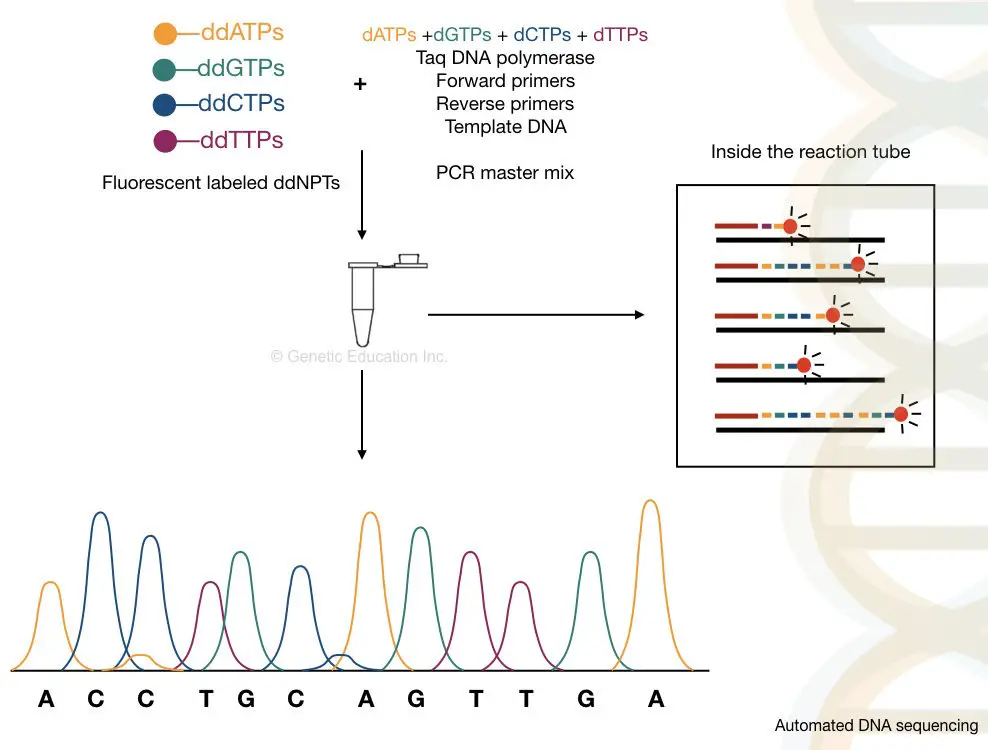 ddATPs
ddGTPs
ddCTPs
ddTTPs

Fluorescent labeled ddNPTs

+

dATPs +dGTPs + dCTPs + dTTPs
Taq DNA polymerase
Forward primers
Reverse primers
Template DNA

PCR master mix

Inside the reaction tube

© Genetic Education Inc.

A C C T G C A G T T G A

Automated DNA sequencing